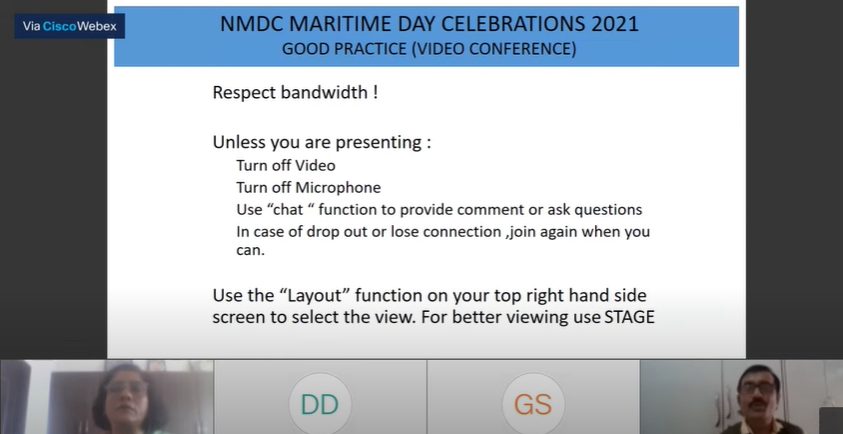 Via Cisco Webex

NMDC MARITIME DAY CELEBRATIONS 2021
GOOD PRACTICE (VIDEO CONFERENCE)

Respect bandwidth !

Unless you are presenting :
Turn off Video
Turn off Microphone
Use "chat " function to provide comment or ask questions
In case of drop out or lose connection ,join again when you can.

Use the "Layout" function on your top right hand side screen to select the view. For better viewing use STAGE

DD

GS